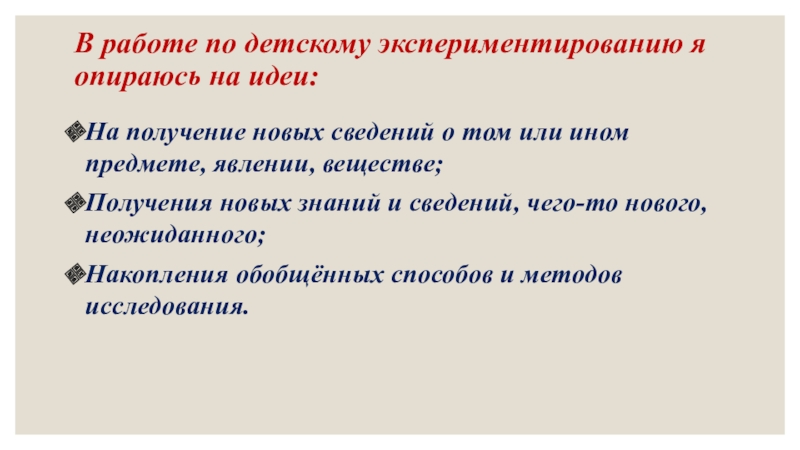 В работе по детскому экспериментированию я опираюсь на идеи:

На получение новых сведений о том или ином предмете, явлении, веществе;

Получения новых знаний и сведений, чего-то нового, неожиданного;

Накопления обобщённых способов и методов исследования.